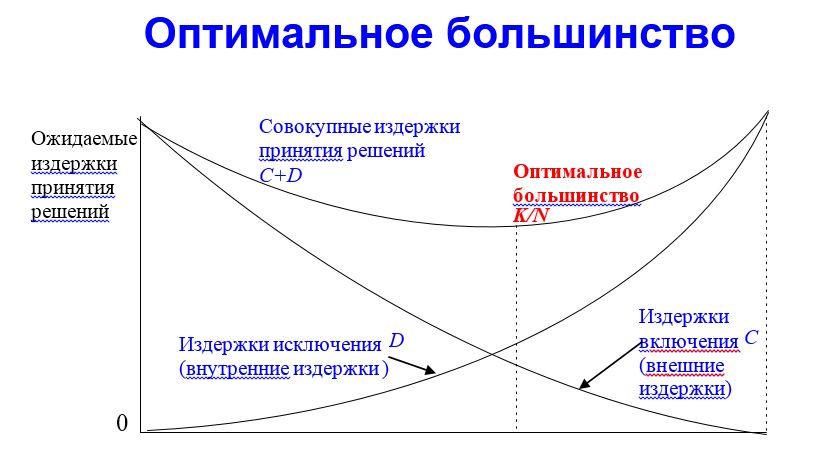 Оптимальное большинство

Ожидаемые издержки принятия решений

Совокупные издержки принятия решений
$C+D$

Оптимальное большинство
$K/N$

Издержки исключения $D$
(внутренние издержки )

Издержки включения $C$
(внешние издержки)

0